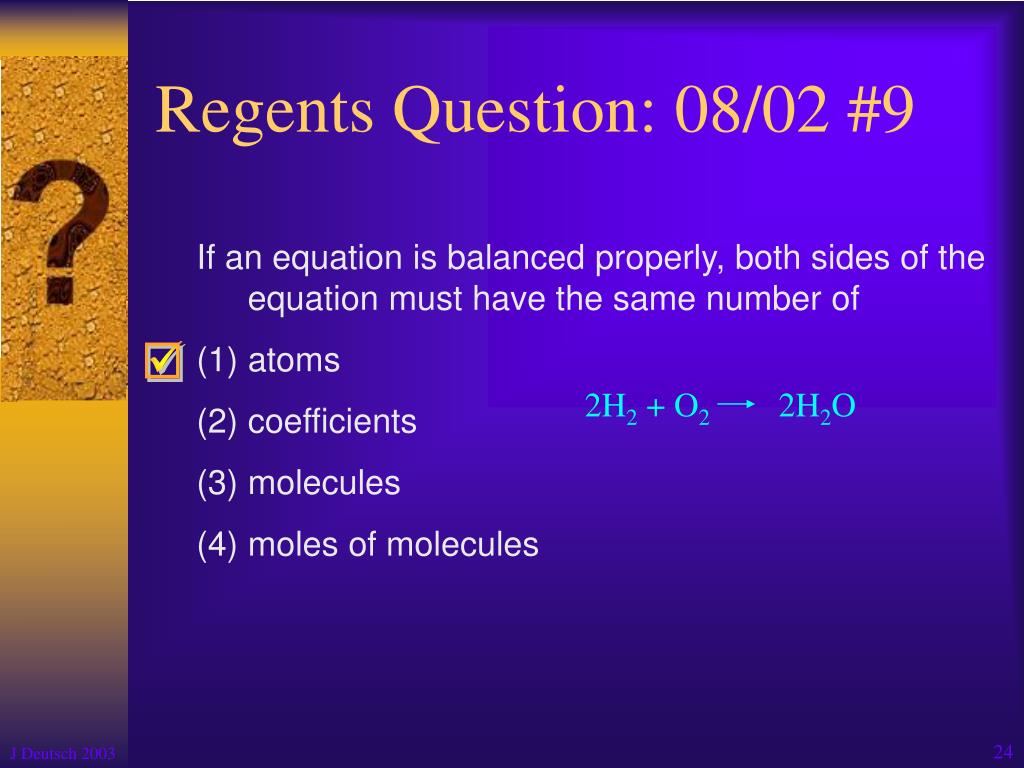 Regents Question: 08/02 #9

If an equation is balanced properly, both sides of the equation must have the same number of

(1) atoms

(2) coefficients

(3) molecules

(4) moles of molecules

$2H_2 + O_2 \rightarrow 2H_2O$

J Deutsch 2003

24